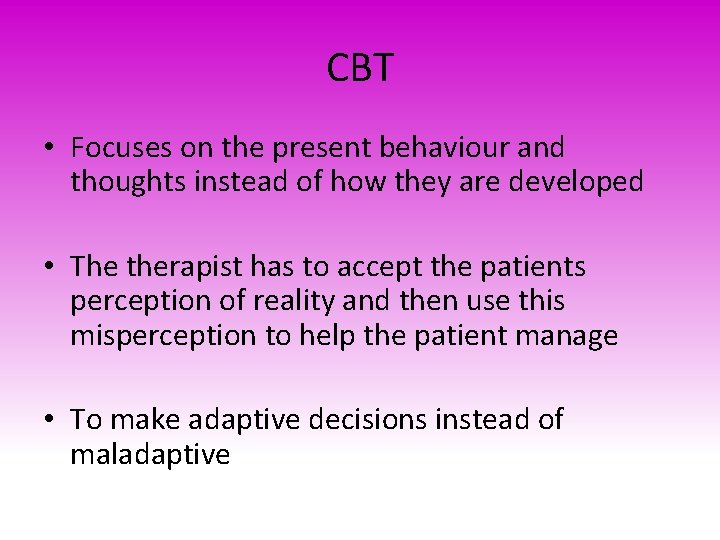 CBT

• Focuses on the present behaviour and thoughts instead of how they are developed

• The therapist has to accept the patients perception of reality and then use this misperception to help the patient manage

• To make adaptive decisions instead of maladaptive